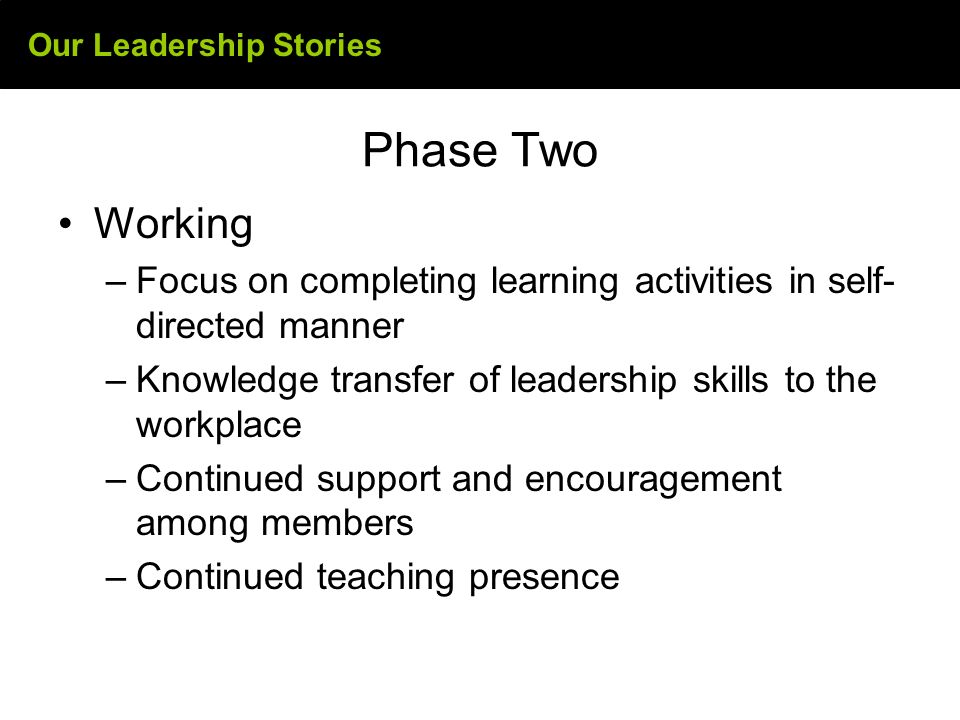 Our Leadership Stories

Phase Two

• Working
– Focus on completing learning activities in self-directed manner
– Knowledge transfer of leadership skills to the workplace
– Continued support and encouragement among members
– Continued teaching presence